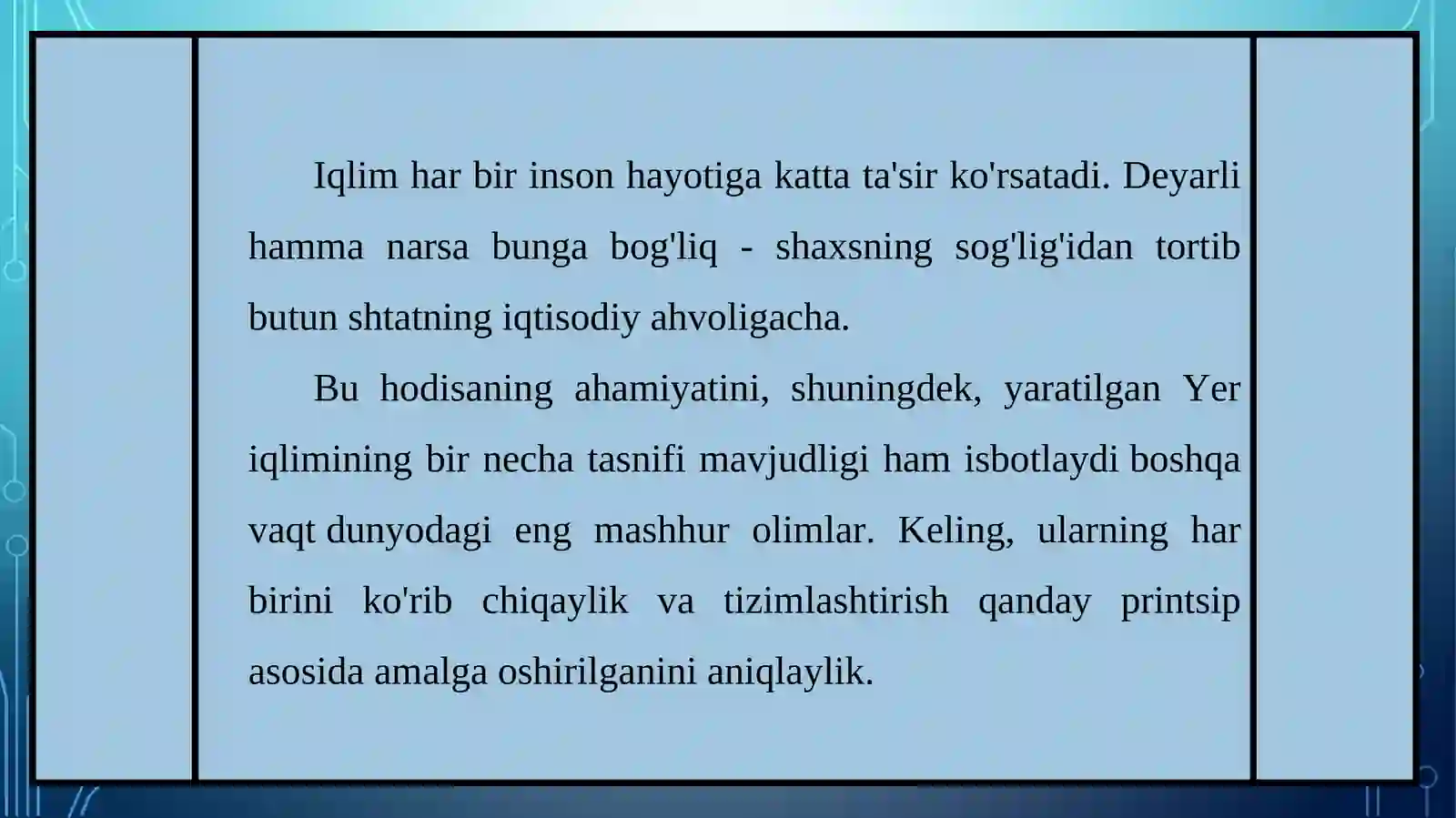 Iqlim har bir inson hayotiga katta ta'sir ko'rsatadi. Deyarli hamma narsa bunga bog'liq - shaxsning sog'lig'idan tortib butun shtatning iqtisodiy ahvoligacha.

Bu hodisaning ahamiyatini, shuningdek, yaratilgan Yer iqlimining bir necha tasnifi mavjudligi ham isbotlaydi boshqa vaqt dunyodagi eng mashhur olimlar. Keling, ularning har birini ko'rib chiqaylik va tizimlashtirish qanday printsip asosida amalga oshirilganini aniqlaylik.